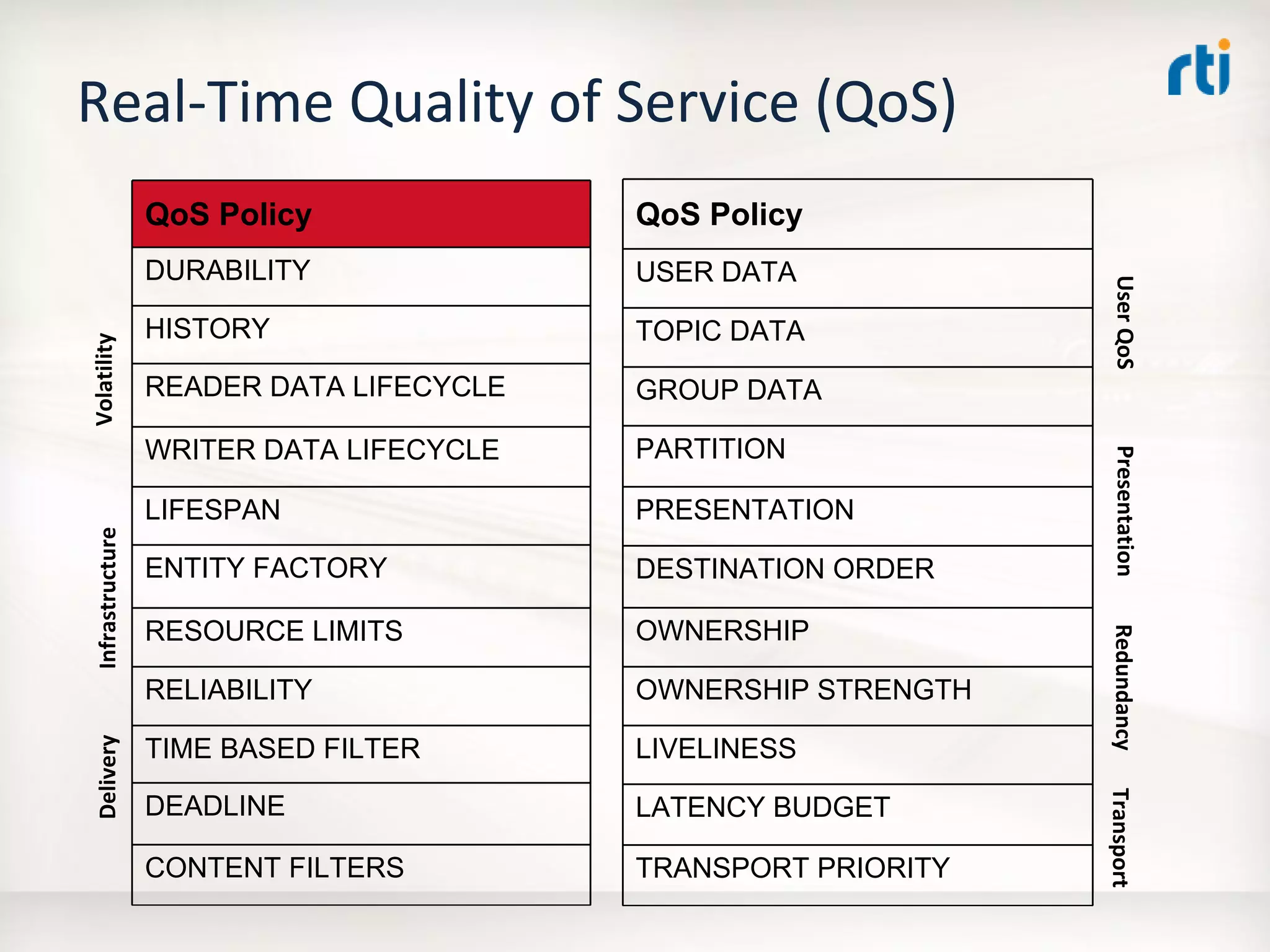 rti

Real-Time Quality of Service (QoS)

Volatility
Infrastructure
Delivery

| QoS Policy |
|---|
| DURABILITY |
| HISTORY |
| READER DATA LIFECYCLE |
| WRITER DATA LIFECYCLE |
| LIFESPAN |
| ENTITY FACTORY |
| RESOURCE LIMITS |
| RELIABILITY |
| TIME BASED FILTER |
| DEADLINE |
| CONTENT FILTERS |

| QoS Policy |
|---|
| USER DATA |
| TOPIC DATA |
| GROUP DATA |
| PARTITION |
| PRESENTATION |
| DESTINATION ORDER |
| OWNERSHIP |
| OWNERSHIP STRENGTH |
| LIVELINESS |
| LATENCY BUDGET |
| TRANSPORT PRIORITY |

User QoS
Presentation
Redundancy
Transport